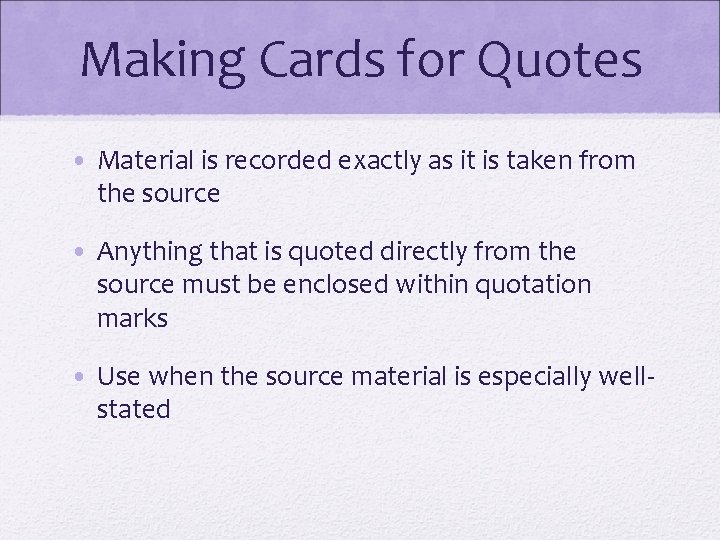 Making Cards for Quotes

• Material is recorded exactly as it is taken from the source

• Anything that is quoted directly from the source must be enclosed within quotation marks

• Use when the source material is especially well-stated